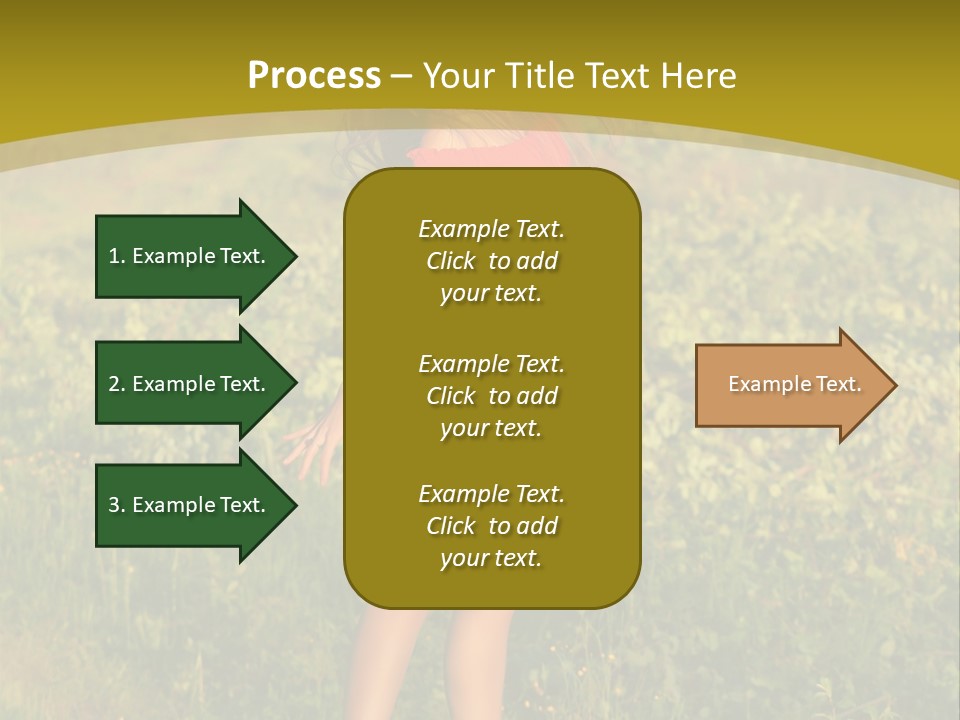 Process – Your Title Text Here

1. Example Text.

2. Example Text.

3. Example Text.

Example Text. Click to add your text.

Example Text. Click to add your text.

Example Text. Click to add your text.

Example Text.